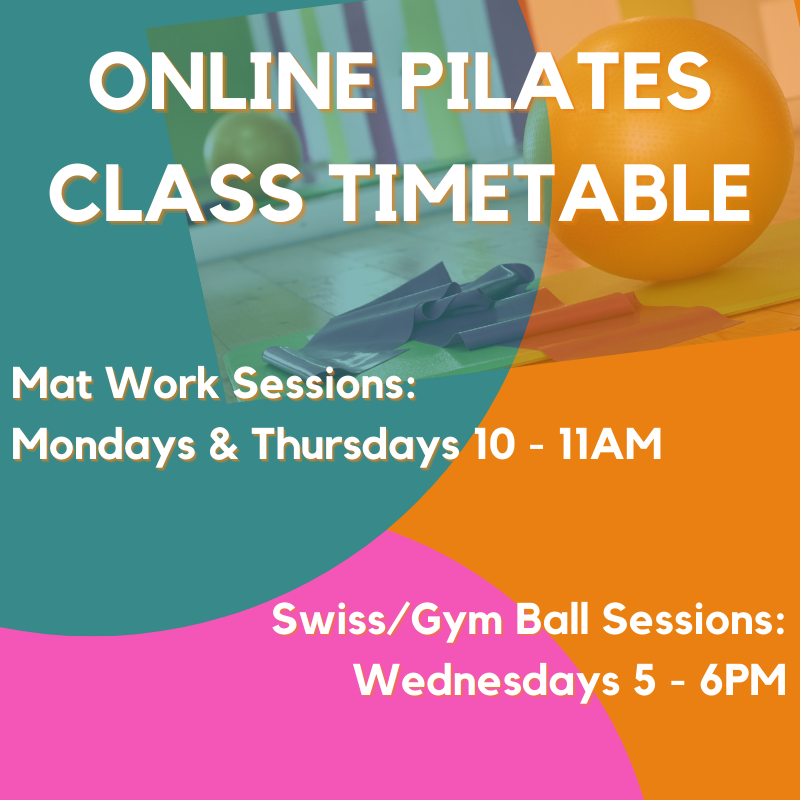 ONLINE PILATES CLASS TIMETABLE

Mat Work Sessions:
Mondays & Thursdays 10 - 11AM

Swiss/Gym Ball Sessions:
Wednesdays 5 - 6PM